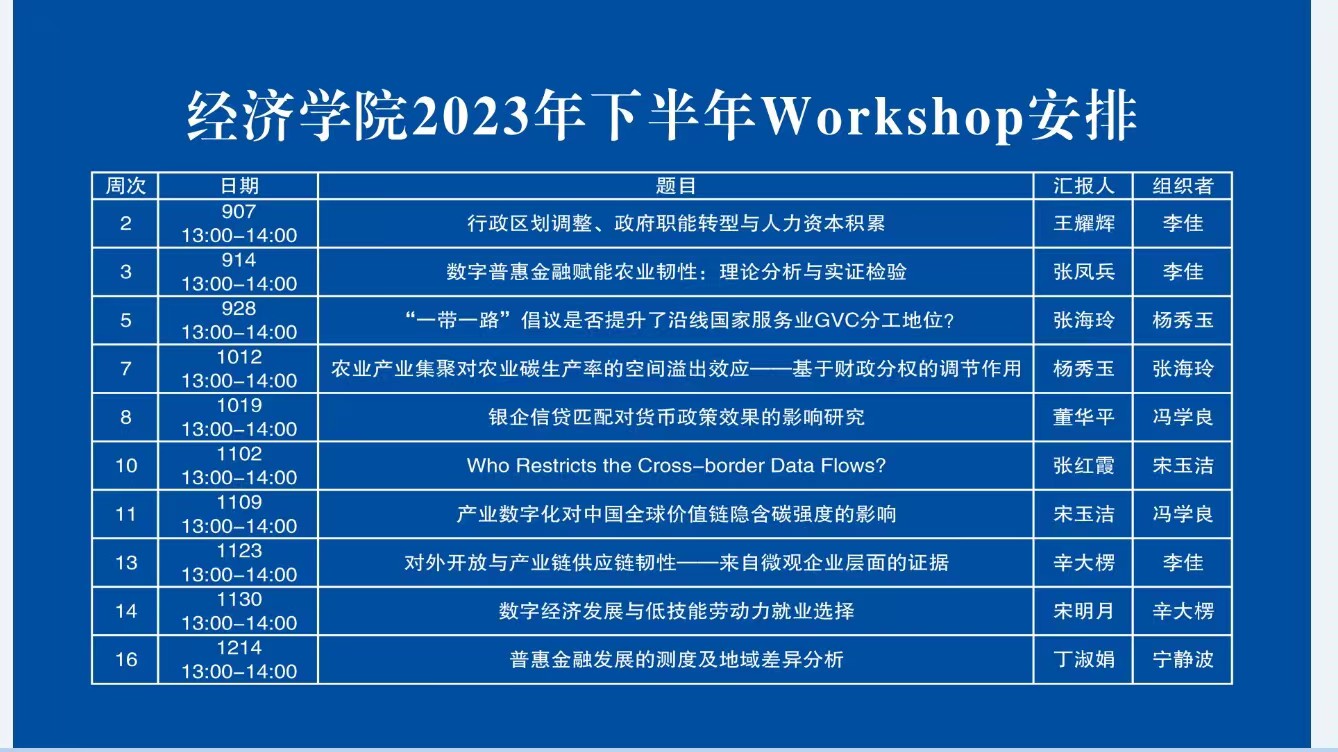 经济学院2023年下半年Workshop安排

| 周次 | 日期 | 题目 | 汇报人 | 组织者 |
|---|---|---|---|---|
| 2 | 907 13:00-14:00 | 行政区划调整、政府职能转型与人力资本积累 | 王耀辉 | 李佳 |
| 3 | 914 13:00-14:00 | 数字普惠金融赋能农业韧性：理论分析与实证检验 | 张凤兵 | 李佳 |
| 5 | 928 13:00-14:00 | “一带一路”倡议是否提升了沿线国家服务业GVC分工地位？ | 张海玲 | 杨秀玉 |
| 7 | 1012 13:00-14:00 | 农业产业集聚对农业碳生产率的空间溢出效应——基于财政分权的调节作用 | 杨秀玉 | 张海玲 |
| 8 | 1019 13:00-14:00 | 银企信贷匹配对货币政策效果的影响研究 | 董华平 | 冯学良 |
| 10 | 1102 13:00-14:00 | Who Restricts the Cross-border Data Flows? | 张红霞 | 宋玉洁 |
| 11 | 1109 13:00-14:00 | 产业数字化对中国全球价值链隐含碳强度的影响 | 宋玉洁 | 冯学良 |
| 13 | 1123 13:00-14:00 | 对外开放与产业链供应链韧性——来自微观企业层面的证据 | 辛大楞 | 李佳 |
| 14 | 1130 13:00-14:00 | 数字经济发展与低技能劳动力就业选择 | 宋明月 | 辛大楞 |
| 16 | 1214 13:00-14:00 | 普惠金融发展的测度及地域差异分析 | 丁淑娟 | 宁静波 |